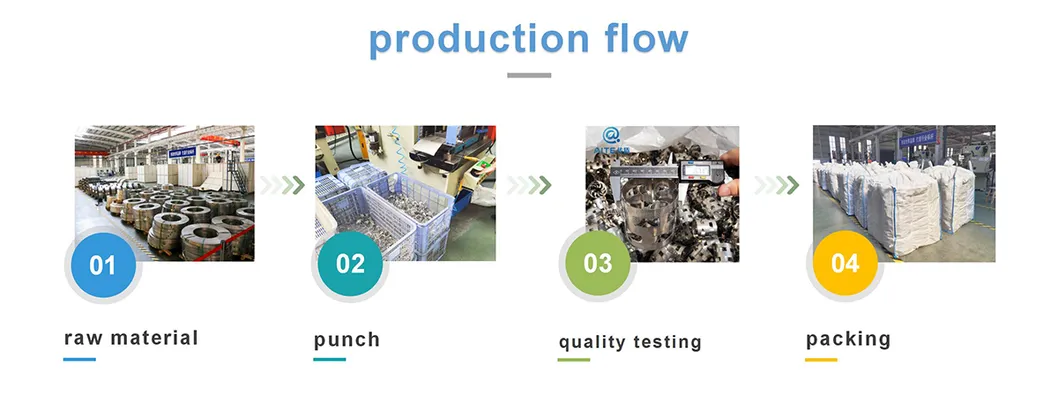 production flow

01

raw material

02

punch

03

quality testing

04

packing